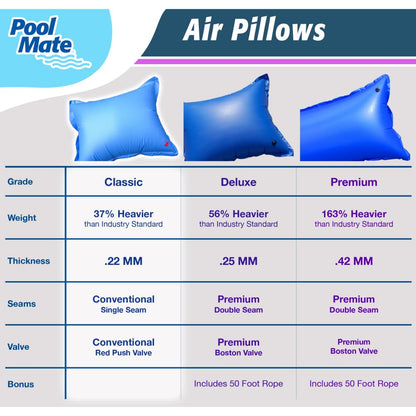 Pool Mate

Air Pillows

| Grade | Classic | Deluxe | Premium |
|---|---|---|---|
| Weight | 37% Heavier than Industry Standard | 56% Heavier than Industry Standard | 163% Heavier than Industry Standard |
| Thickness | .22 MM | .25 MM | .42 MM |
| Seams | Conventional Single Seam | Premium Double Seam | Premium Double Seam |
| Valve | Conventional Red Push Valve | Premium Boston Valve | Premium Boston Valve |
| Bonus | | Includes 50 Foot Rope | Includes 50 Foot Rope |